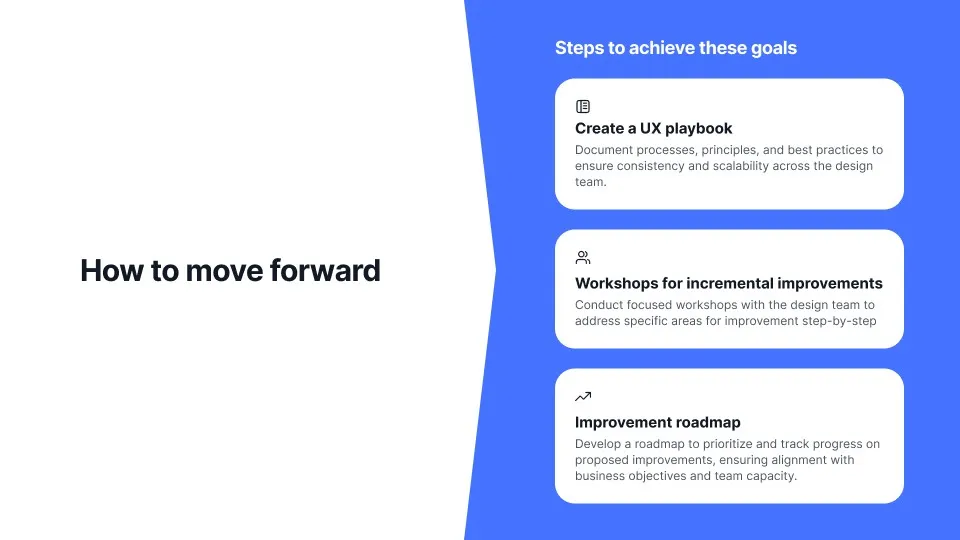 How to move forward

Steps to achieve these goals

Create a UX playbook
Document processes, principles, and best practices to ensure consistency and scalability across the design team.

Workshops for incremental improvements
Conduct focused workshops with the design team to address specific areas for improvement step-by-step

Improvement roadmap
Develop a roadmap to prioritize and track progress on proposed improvements, ensuring alignment with business objectives and team capacity.